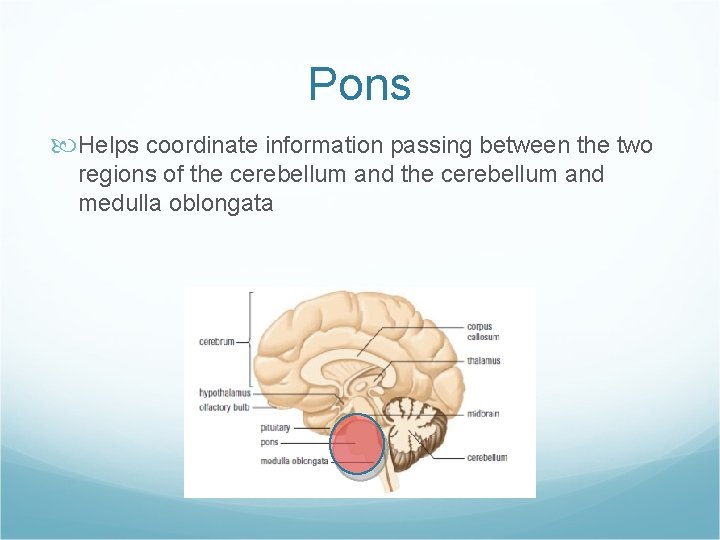 Pons

Helps coordinate information passing between the two regions of the cerebellum and the cerebellum and medulla oblongata

cerebrum
hypothalamus
olfactory bulb
pituitary
pons
medulla oblongata
corpus callosum
thalamus
midbrain
cerebellum